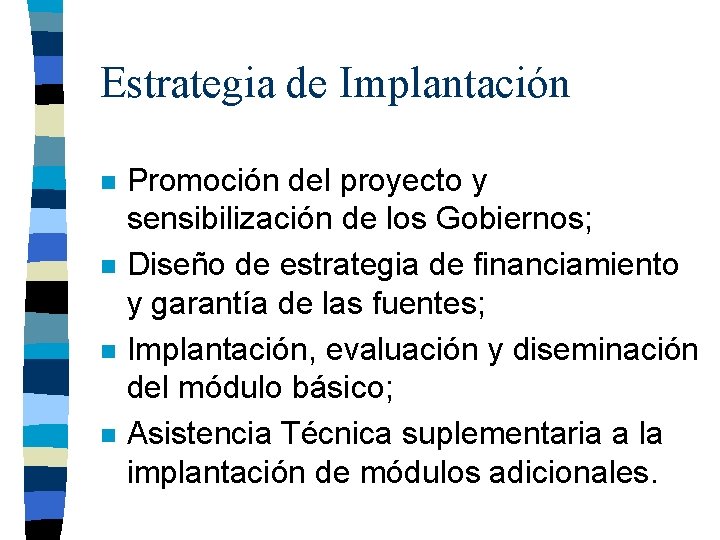 Estrategia de Implantación

- Promoción del proyecto y sensibilización de los Gobiernos;
- Diseño de estrategia de financiamiento y garantía de las fuentes;
- Implantación, evaluación y diseminación del módulo básico;
- Asistencia Técnica suplementaria a la implantación de módulos adicionales.